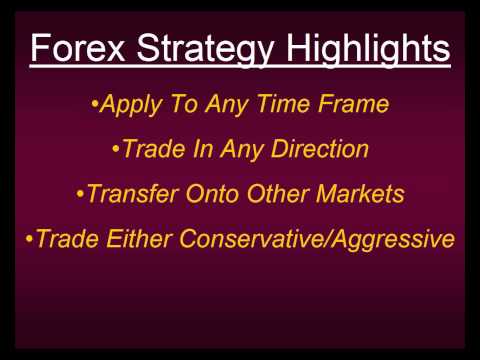 Forex Strategy Highlights

•Apply To Any Time Frame

•Trade In Any Direction

•Transfer Onto Other Markets

•Trade Either Conservative/Aggressive